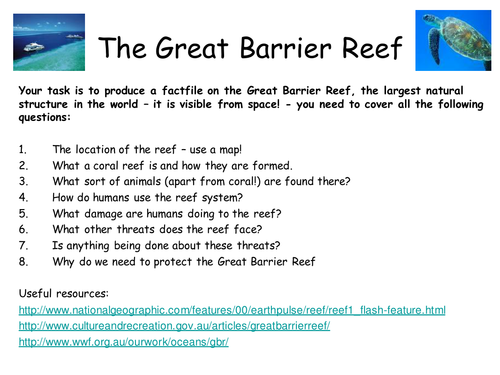 The Great Barrier Reef

Your task is to produce a factfile on the Great Barrier Reef, the largest natural structure in the world – it is visible from space! - you need to cover all the following questions:

1. The location of the reef – use a map!
2. What a coral reef is and how they are formed.
3. What sort of animals (apart from coral!) are found there?
4. How do humans use the reef system?
5. What damage are humans doing to the reef?
6. What other threats does the reef face?
7. Is anything being done about these threats?
8. Why do we need to protect the Great Barrier Reef

Useful resources:
http://www.nationalgeographic.com/features/00/earthpulse/reef/reef1_flash-feature.html
http://www.cultureandrecreation.gov.au/articles/greatbarrierreef/
http://www.wwf.org.au/ourwork/oceans/gbr/